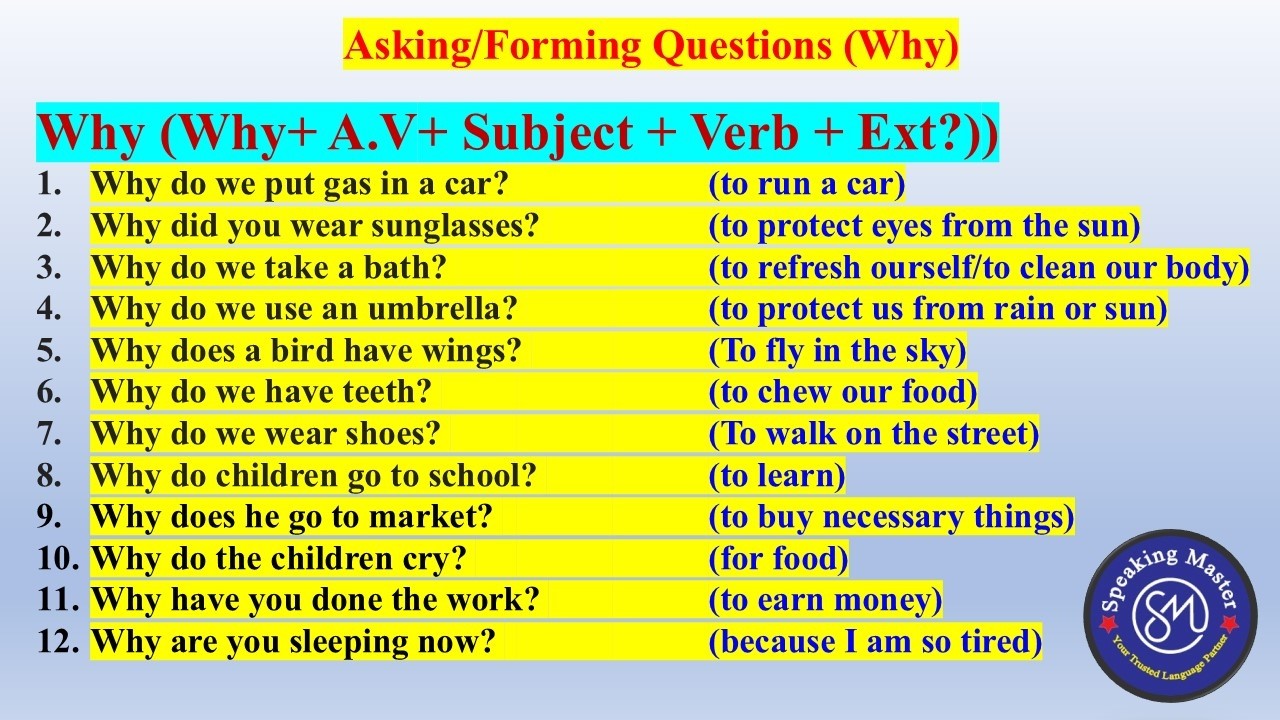 Asking/Forming Questions (Why)

Why (Why+ A.V+ Subject + Verb + Ext?))

1. Why do we put gas in a car? (to run a car)
2. Why did you wear sunglasses? (to protect eyes from the sun)
3. Why do we take a bath? (to refresh ourself/to clean our body)
4. Why do we use an umbrella? (to protect us from rain or sun)
5. Why does a bird have wings? (To fly in the sky)
6. Why do we have teeth? (to chew our food)
7. Why do we wear shoes? (To walk on the street)
8. Why do children go to school? (to learn)
9. Why does he go to market? (to buy necessary things)
10. Why do the children cry? (for food)
11. Why have you done the work? (to earn money)
12. Why are you sleeping now? (because I am so tired)

Speaking Master
SM
Your Trusted Language Partner